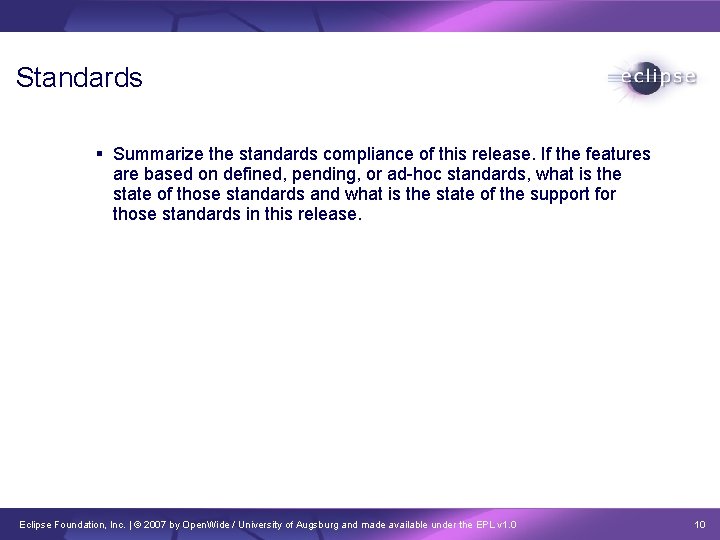 Standards

eclipse

▪ Summarize the standards compliance of this release. If the features are based on defined, pending, or ad-hoc standards, what is the state of those standards and what is the state of the support for those standards in this release.

Eclipse Foundation, Inc. | © 2007 by OpenWide / University of Augsburg and made available under the EPL v1.0

10